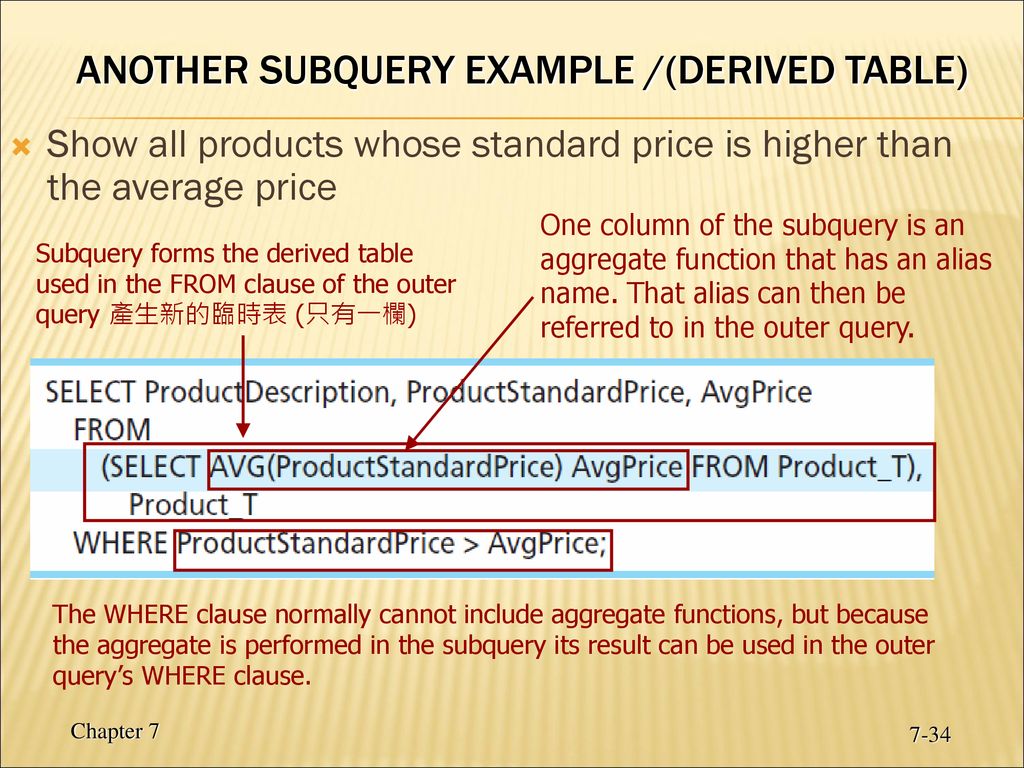 ANOTHER SUBQUERY EXAMPLE /(DERIVED TABLE)

Show all products whose standard price is higher than the average price

Subquery forms the derived table used in the FROM clause of the outer query 產生新的臨時表 (只有一欄)

One column of the subquery is an aggregate function that has an alias name. That alias can then be referred to in the outer query.

SELECT ProductDescription, ProductStandardPrice, AvgPrice
FROM
(SELECT AVG(ProductStandardPrice) AvgPrice FROM Product_T),
Product_T
WHERE ProductStandardPrice > AvgPrice;

The WHERE clause normally cannot include aggregate functions, but because the aggregate is performed in the subquery its result can be used in the outer query's WHERE clause.

Chapter 7

7-34